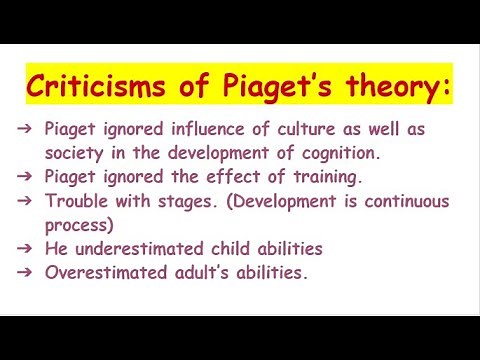 Criticisms of Piaget's theory:

→ Piaget ignored influence of culture as well as society in the development of cognition.
→ Piaget ignored the effect of training.
→ Trouble with stages. (Development is continuous process)
→ He underestimated child abilities
→ Overestimated adult's abilities.